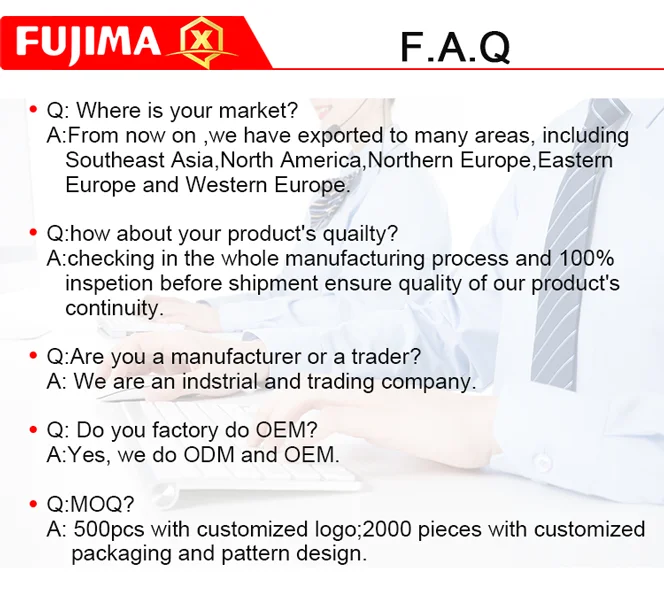 FUJIMA X

F.A.Q

• Q: Where is your market?
A:From now on ,we have exported to many areas, including Southeast Asia,North America,Northern Europe,Eastern Europe and Western Europe.

• Q:how about your product's quailty?
A:checking in the whole manufacturing process and 100% inspetion before shipment ensure quality of our product's continuity.

• Q:Are you a manufacturer or a trader?
A: We are an indstrial and trading company.

• Q: Do you factory do OEM?
A:Yes, we do ODM and OEM.

• Q:MOQ?
A: 500pcs with customized logo;2000 pieces with customized packaging and pattern design.